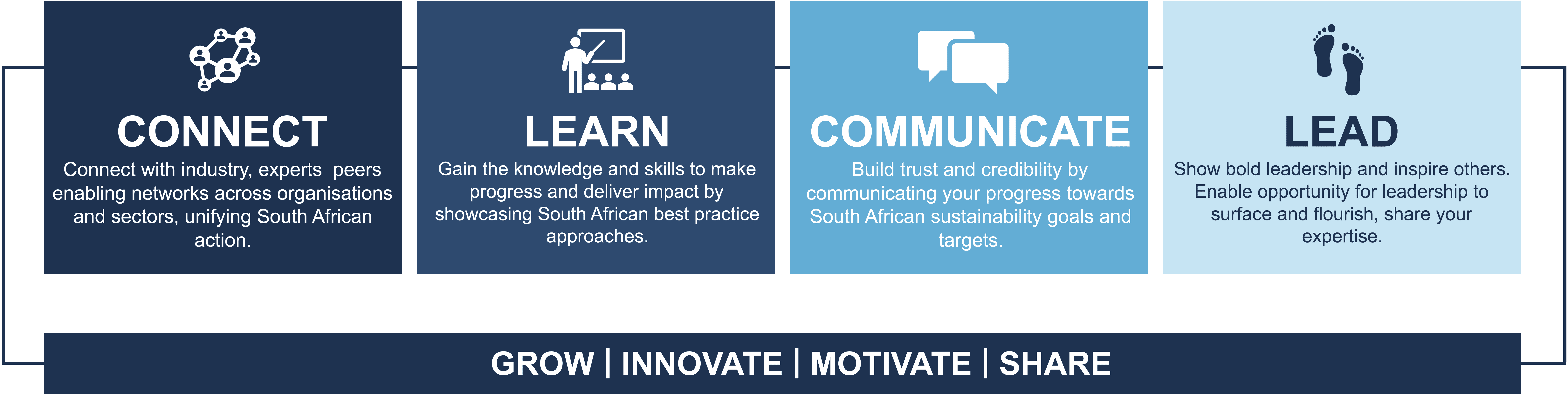 CONNECT
Connect with industry, experts peers enabling networks across organisations and sectors, unifying South African action.

LEARN
Gain the knowledge and skills to make progress and deliver impact by showcasing South African best practice approaches.

COMMUNICATE
Build trust and credibility by communicating your progress towards South African sustainability goals and targets.

LEAD
Show bold leadership and inspire others. Enable opportunity for leadership to surface and flourish, share your expertise.

GROW | INNOVATE | MOTIVATE | SHARE